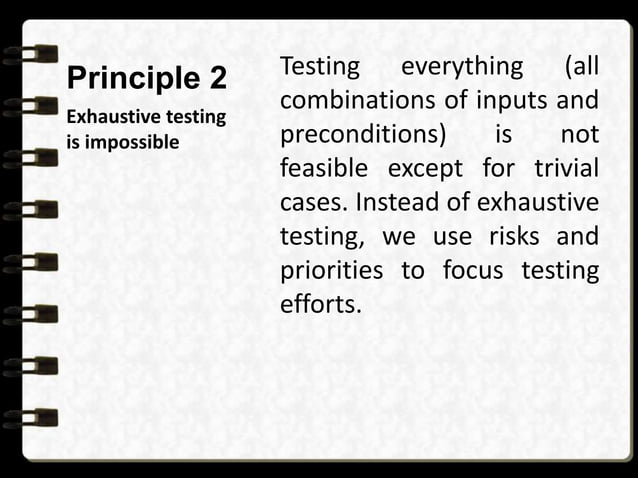 Principle 2

Exhaustive testing is impossible

Testing everything (all combinations of inputs and preconditions) is not feasible except for trivial cases. Instead of exhaustive testing, we use risks and priorities to focus testing efforts.